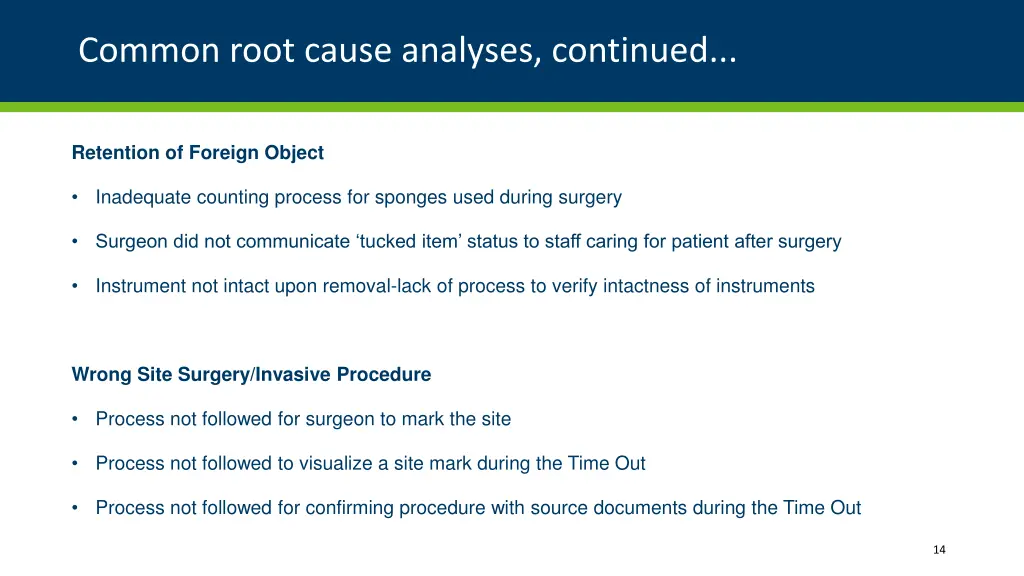 Common root cause analyses, continued...

Retention of Foreign Object

• Inadequate counting process for sponges used during surgery

• Surgeon did not communicate ‘tucked item’ status to staff caring for patient after surgery

• Instrument not intact upon removal-lack of process to verify intactness of instruments

Wrong Site Surgery/Invasive Procedure

• Process not followed for surgeon to mark the site

• Process not followed to visualize a site mark during the Time Out

• Process not followed for confirming procedure with source documents during the Time Out

14